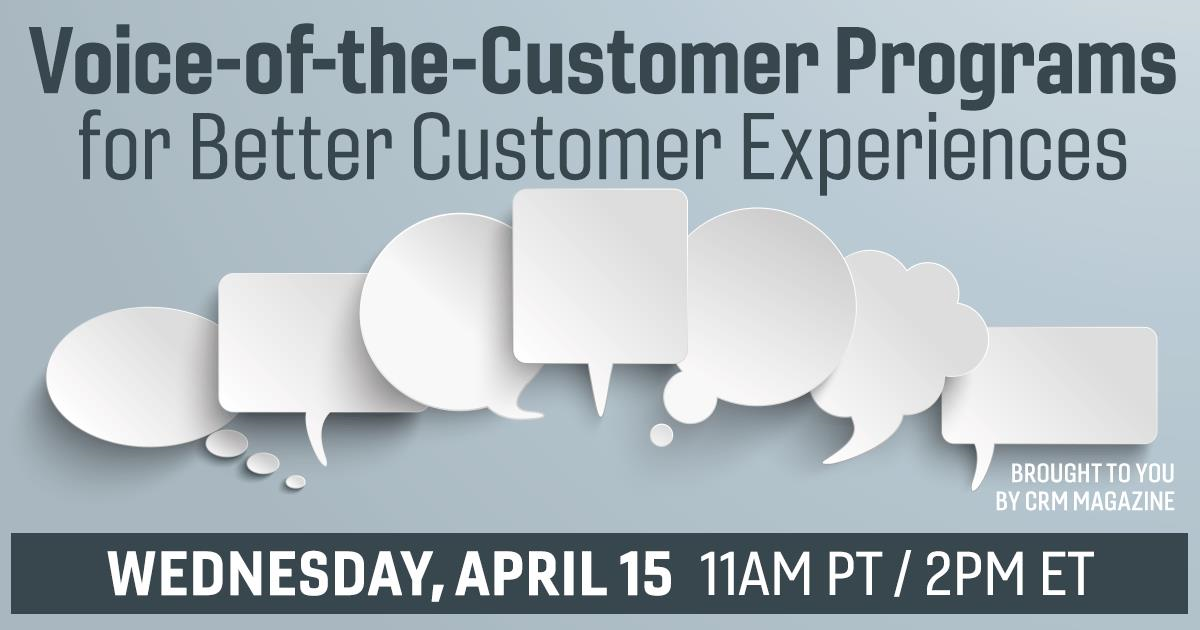 Voice-of-the-Customer Programs
for Better Customer Experiences

BROUGHT TO YOU BY CRM MAGAZINE

WEDNESDAY, APRIL 15 11AM PT / 2PM ET